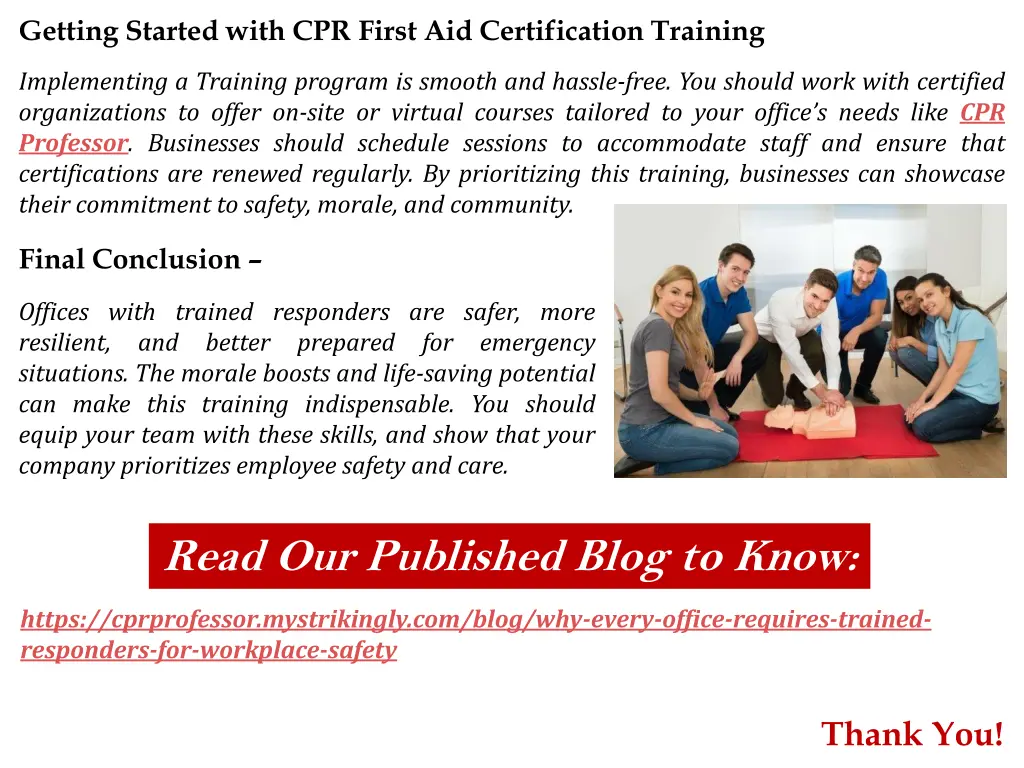 Getting Started with CPR First Aid Certification Training

Implementing a Training program is smooth and hassle-free. You should work with certified organizations to offer on-site or virtual courses tailored to your office's needs like CPR Professor. Businesses should schedule sessions to accommodate staff and ensure that certifications are renewed regularly. By prioritizing this training, businesses can showcase their commitment to safety, morale, and community.

Final Conclusion –

Offices with trained responders are safer, more resilient, and better prepared for emergency situations. The morale boosts and life-saving potential can make this training indispensable. You should equip your team with these skills, and show that your company prioritizes employee safety and care.

Read Our Published Blog to Know:

https://cprprofessor.mystrikingly.com/blog/why-every-office-requires-trained-responders-for-workplace-safety

Thank You!